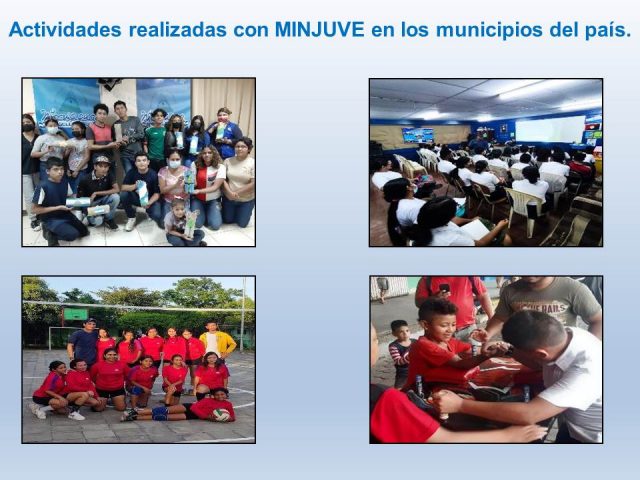 Actividades realizadas con MINJUVE en los municipios del país.